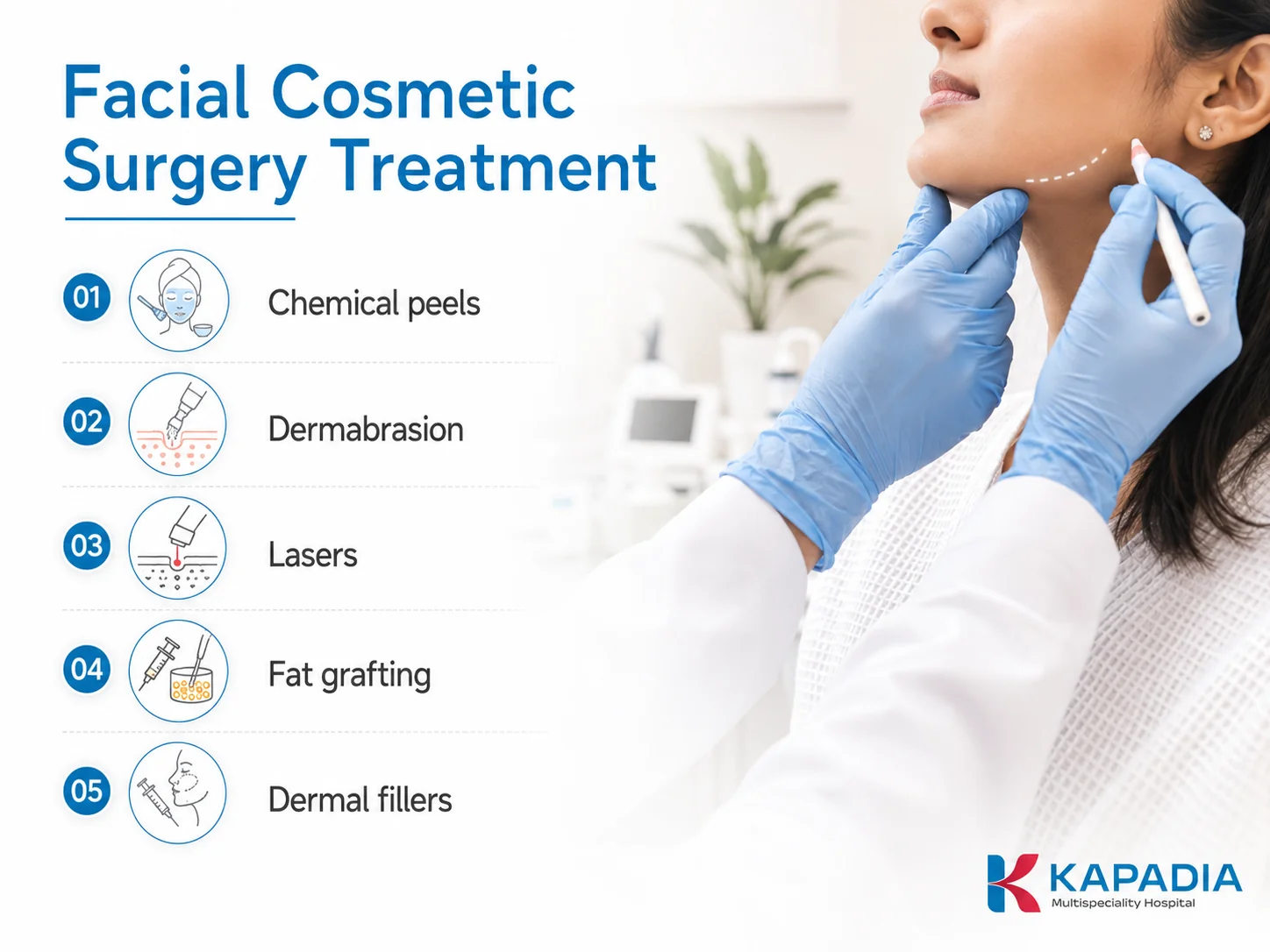 Facial Cosmetic Surgery Treatment

01 Chemical peels

02 Dermabrasion

03 Lasers

04 Fat grafting

05 Dermal fillers

KAPADIA
Multispeciality Hospital